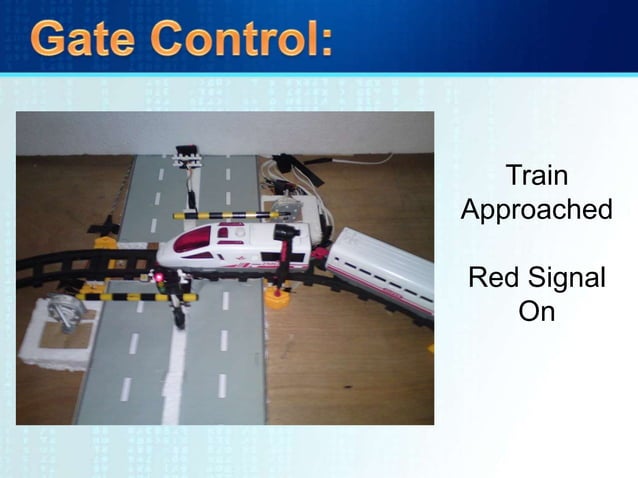 Gate Control:

Train Approached

Red Signal On